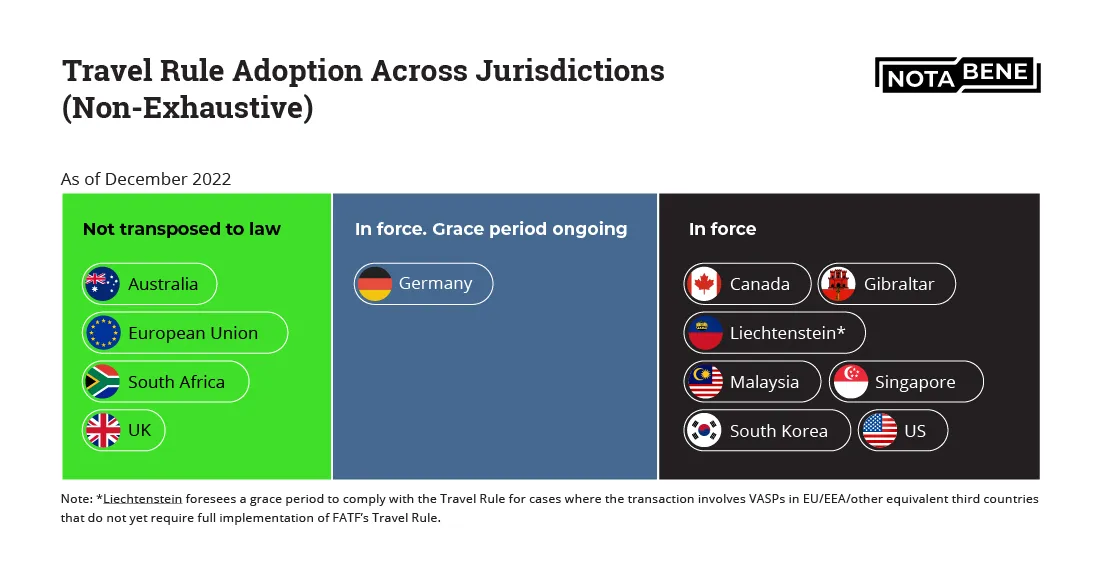 Travel Rule Adoption Across Jurisdictions (Non-Exhaustive)

NOTA BENE

As of December 2022

Not transposed to law

Australia

European Union

South Africa

UK

In force. Grace period ongoing

Germany

In force

Canada

Gibraltar

Liechtenstein*

Malaysia

Singapore

South Korea

US

Note: *Liechtenstein foresees a grace period to comply with the Travel Rule for cases where the transaction involves VASPs in EU/EEA/other equivalent third countries that do not yet require full implementation of FATF's Travel Rule.